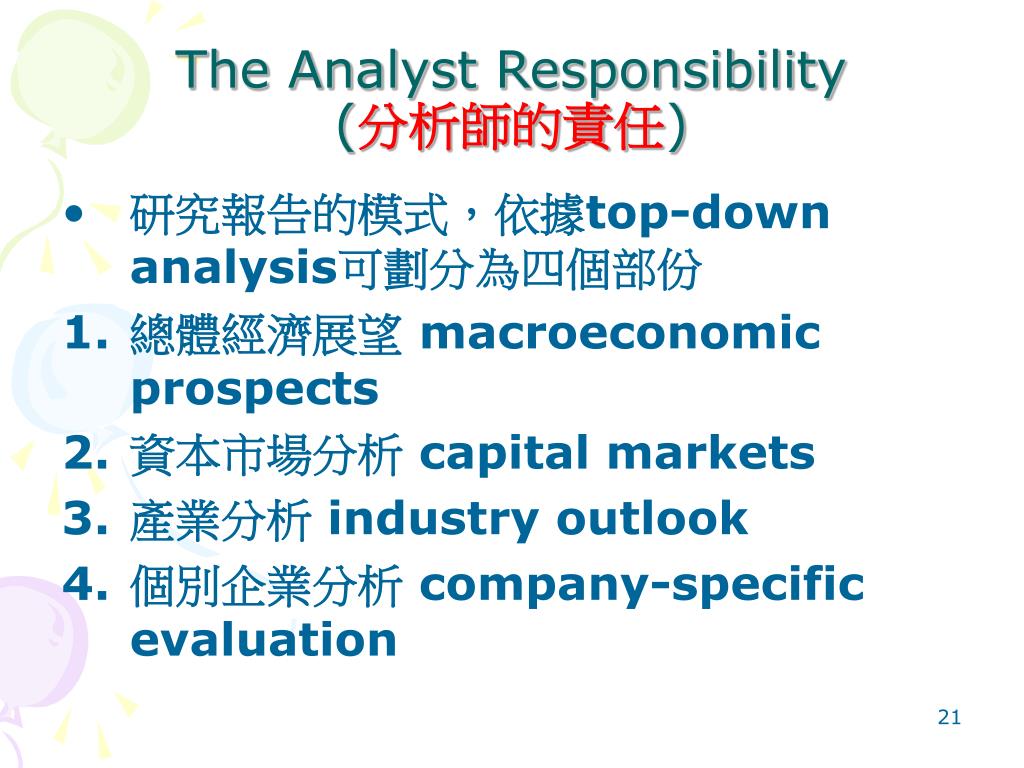 The Analyst Responsibility
(分析師的責任)

• 研究報告的模式，依據top-down analysis可劃分為四個部份

1. 總體經濟展望 macroeconomic prospects
2. 資本市場分析 capital markets
3. 產業分析 industry outlook
4. 個別企業分析 company-specific evaluation

21